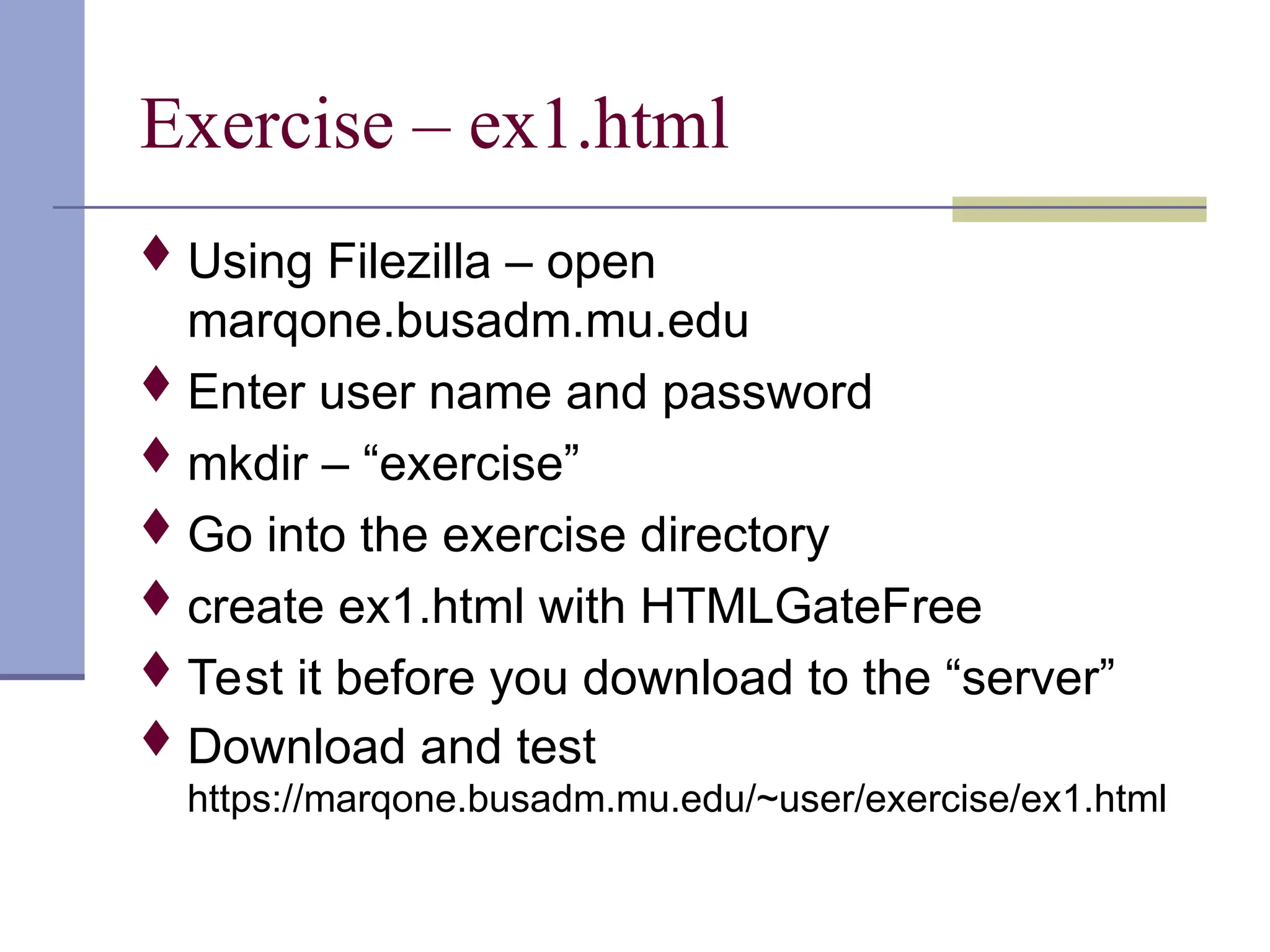 Exercise – ex1.html

♦ Using Filezilla – open marqone.busadm.mu.edu
♦ Enter user name and password
♦ mkdir – “exercise”
♦ Go into the exercise directory
♦ create ex1.html with HTMLGateFree
♦ Test it before you download to the “server”
♦ Download and test https://marqone.busadm.mu.edu/~user/exercise/ex1.html